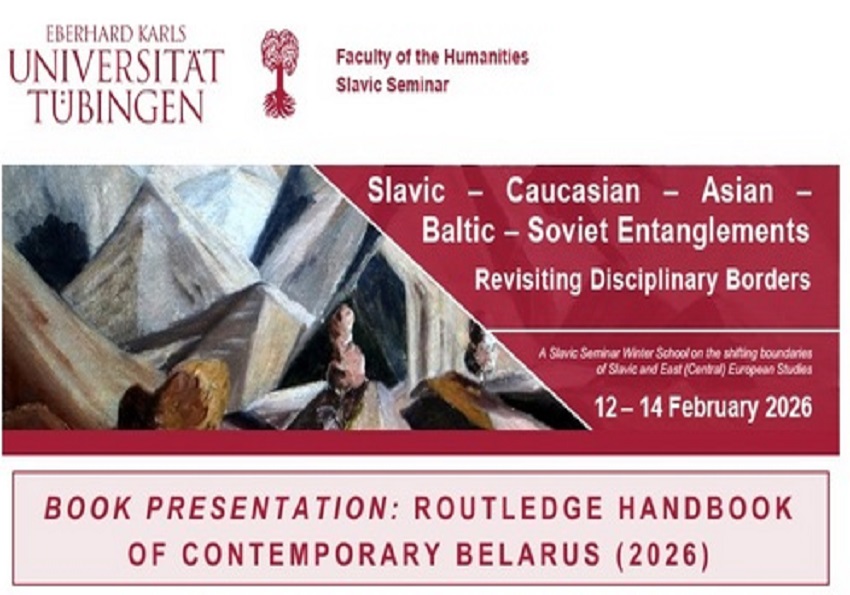 EBERHARD KARLS
UNIVERSITÄT
TÜBINGEN

Faculty of the Humanities
Slavic Seminar

Slavic – Caucasian – Asian – Baltic – Soviet Entanglements
Revisiting Disciplinary Borders

A Slavic Seminar Winter School on the shifting boundaries of Slavic and East (Central) European Studies

12 – 14 February 2026

BOOK PRESENTATION: ROUTLEDGE HANDBOOK OF CONTEMPORARY BELARUS (2026)